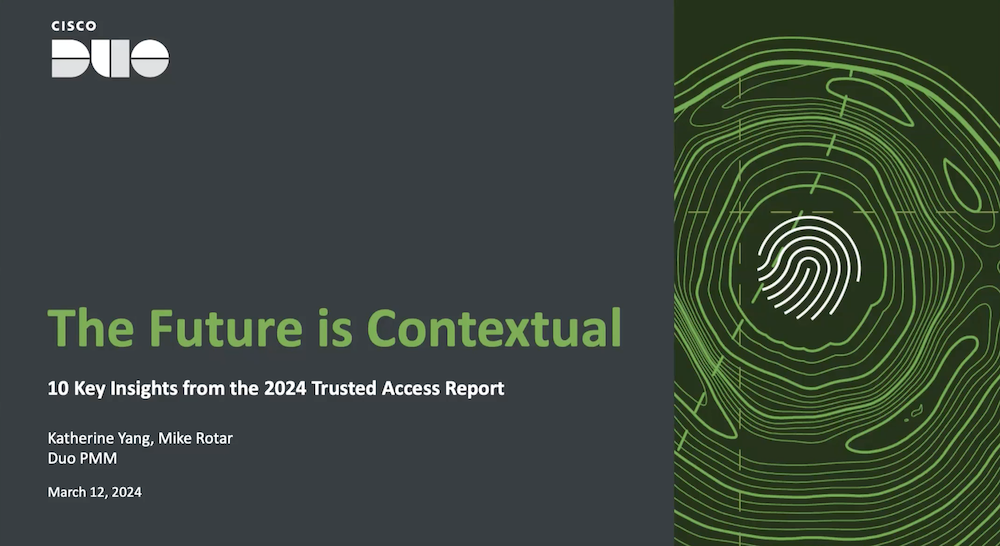 CISCO
DUO

The Future is Contextual

10 Key Insights from the 2024 Trusted Access Report

Katherine Yang, Mike Rotar
Duo PMM

March 12, 2024